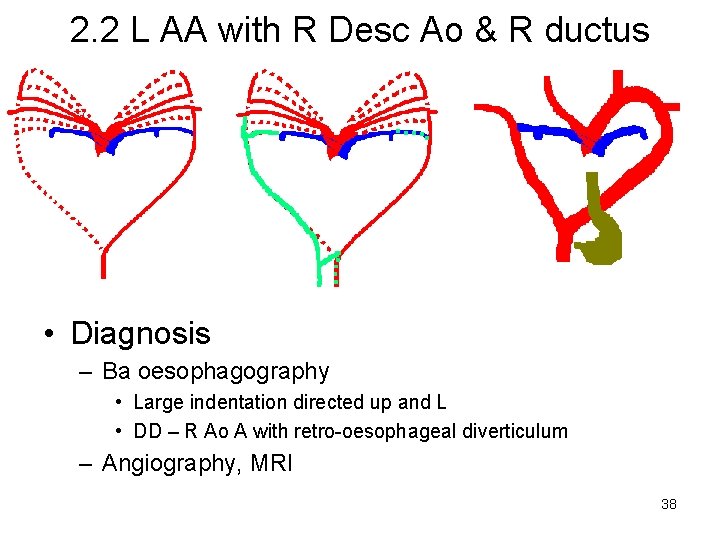 2.2 L AA with R Desc Ao & R ductus

• Diagnosis
– Ba oesophagography
• Large indentation directed up and L
• DD – R Ao A with retro-oesophageal diverticulum
– Angiography, MRI

38